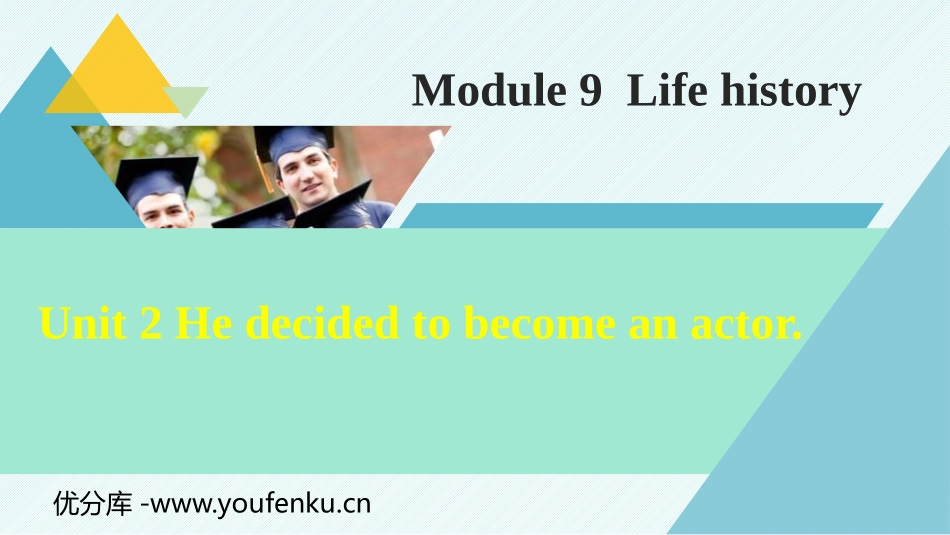 Module 9 Life history

Unit 2 He decided to become an actor.

优分库 -www.youfenku.cn